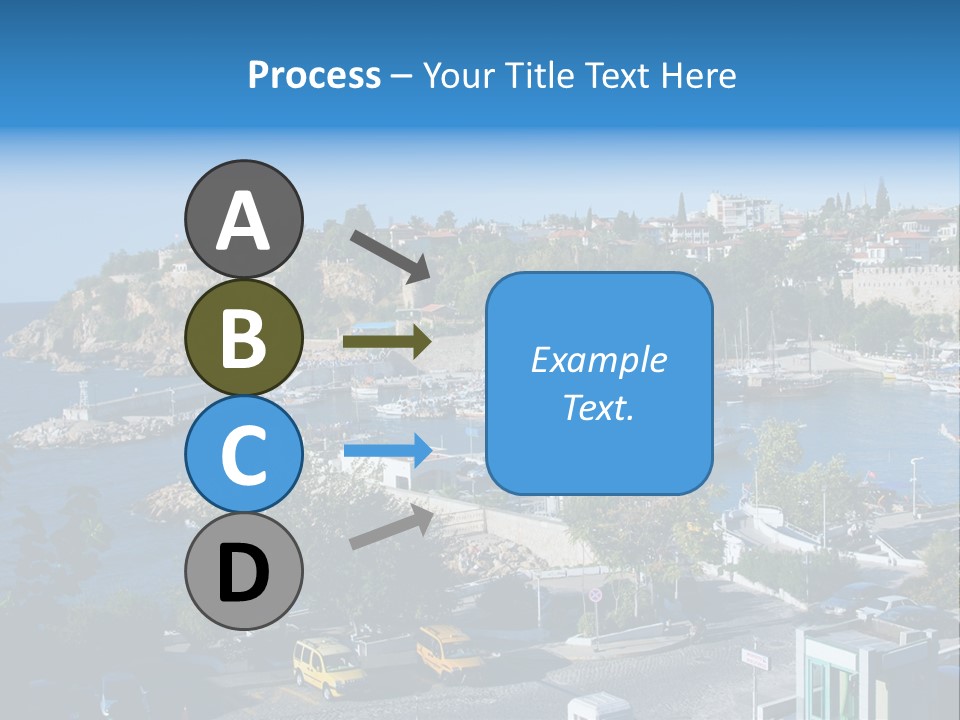 Process – Your Title Text Here

A

B

C

D

Example Text.